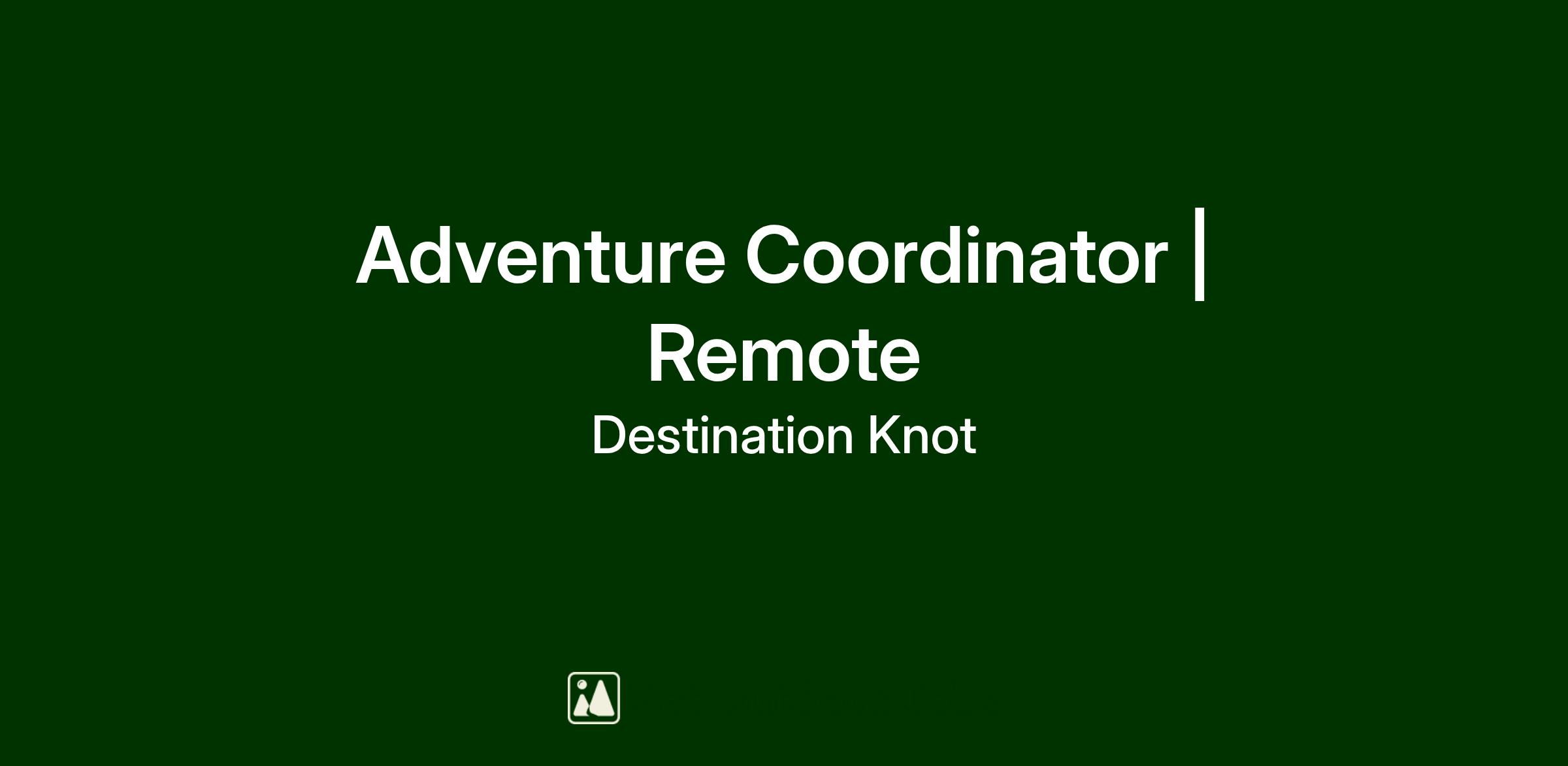 Adventure Coordinator | Remote
Destination Knot